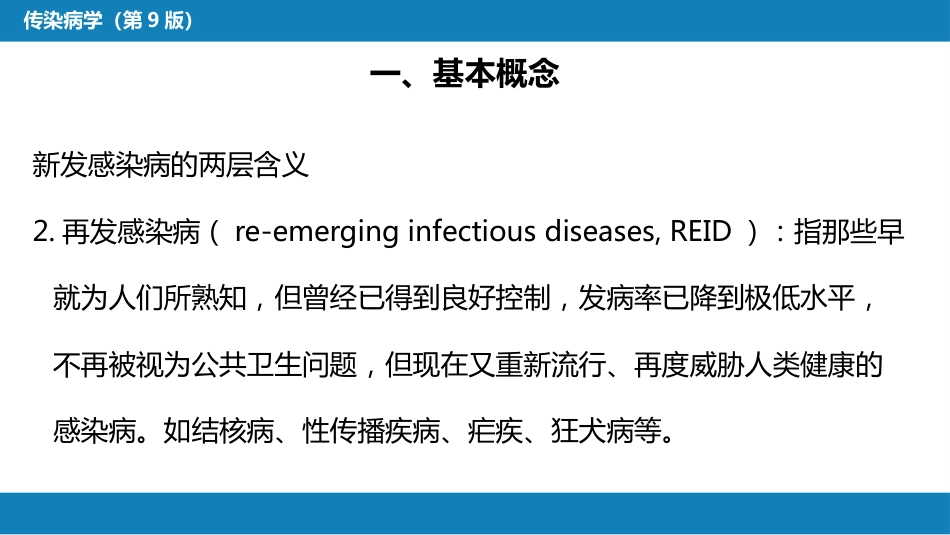 传染病学（第 9 版）

一、基本概念

新发感染病的两层含义

2. 再发感染病（ re-emerging infectious diseases, REID ）：指那些早就为人们所熟知，但曾经已得到良好控制，发病率已降到极低水平，不再被视为公共卫生问题，但现在又重新流行、再度威胁人类健康的感染病。如结核病、性传播疾病、疟疾、狂犬病等。